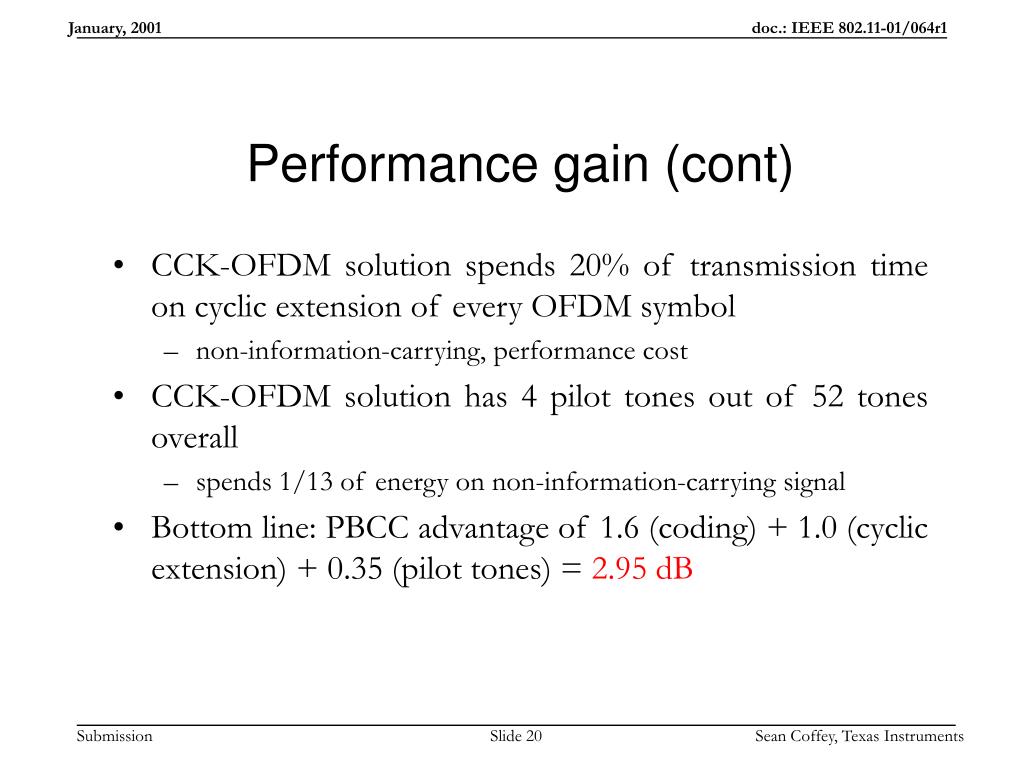 January, 2001

doc.: IEEE 802.11-01/064r1

Performance gain (cont)

• CCK-OFDM solution spends 20% of transmission time on cyclic extension of every OFDM symbol
– non-information-carrying, performance cost
• CCK-OFDM solution has 4 pilot tones out of 52 tones overall
– spends 1/13 of energy on non-information-carrying signal
• Bottom line: PBCC advantage of 1.6 (coding) + 1.0 (cyclic extension) + 0.35 (pilot tones) = 2.95 dB

Submission

Slide 20

Sean Coffey, Texas Instruments